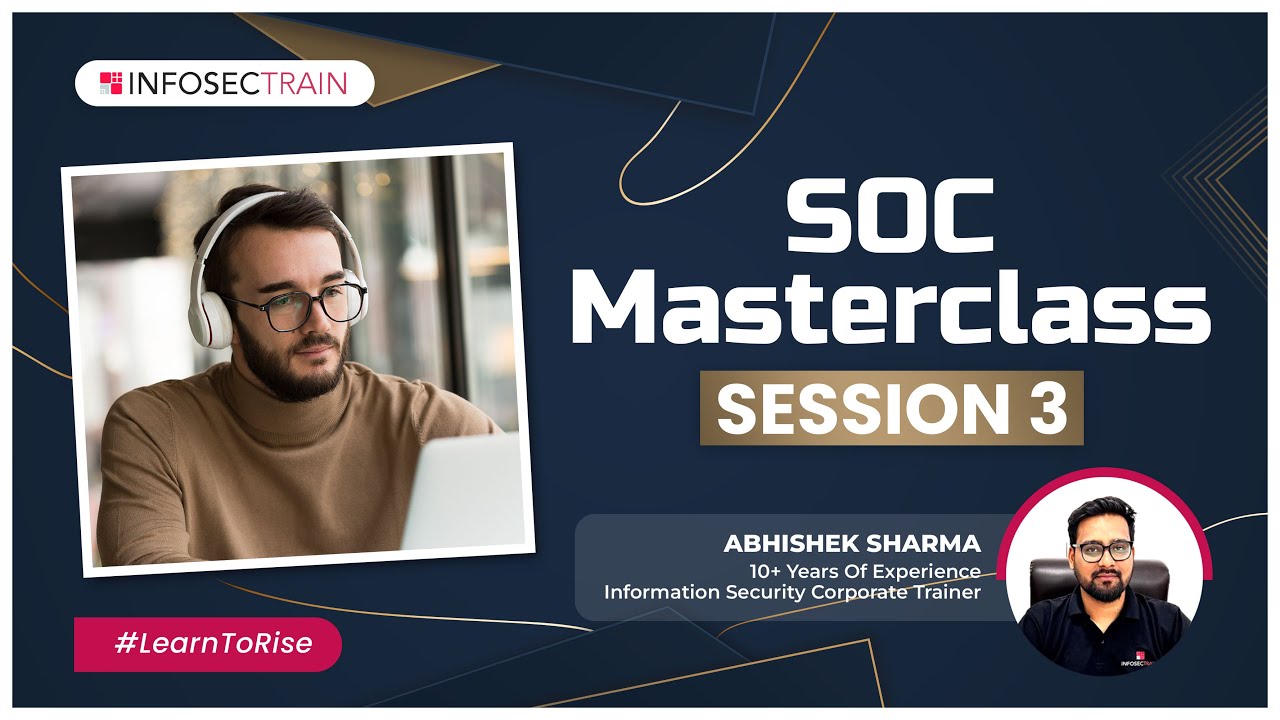 INFOSECTRAIN

SOC Masterclass

SESSION 3

ABHISHEK SHARMA
10+ Years Of Experience
Information Security Corporate Trainer

INFOSECTRAIN

#LearnToRise